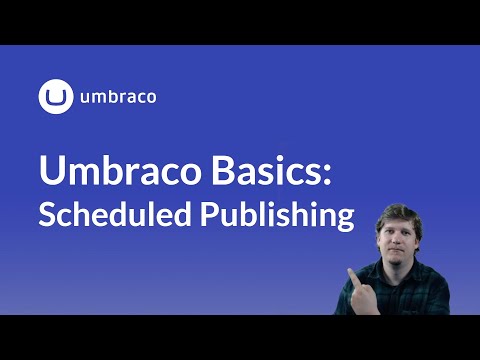 umbraco

Umbraco Basics:
Scheduled Publishing